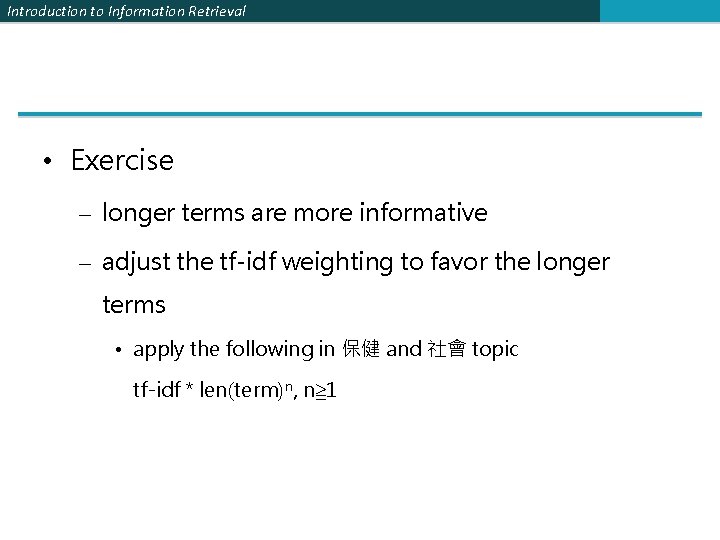 Introduction to Information Retrieval

• Exercise

– longer terms are more informative

– adjust the tf-idf weighting to favor the longer terms

• apply the following in 保健 and 社會 topic

tf-idf * len(term)$^n$, n≧1